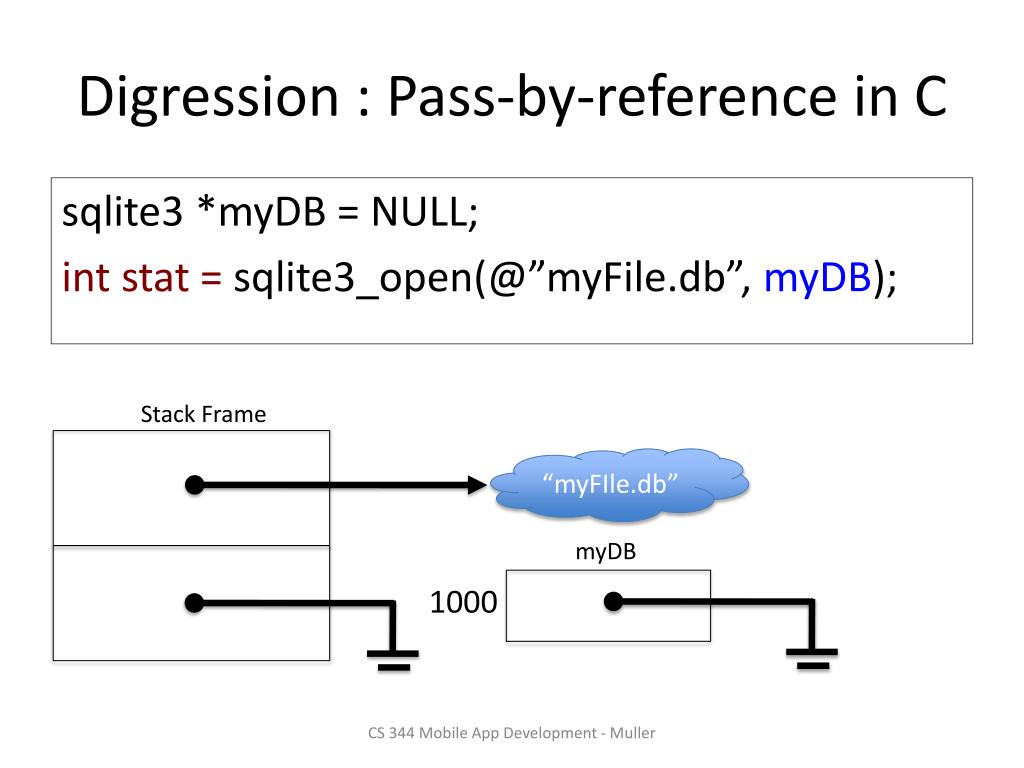 Digression : Pass-by-reference in C

sqlite3 *myDB = NULL;
int stat = sqlite3_open(@”myFile.db”, myDB);

Stack Frame

“myFIle.db”

myDB

1000

CS 344 Mobile App Development - Muller